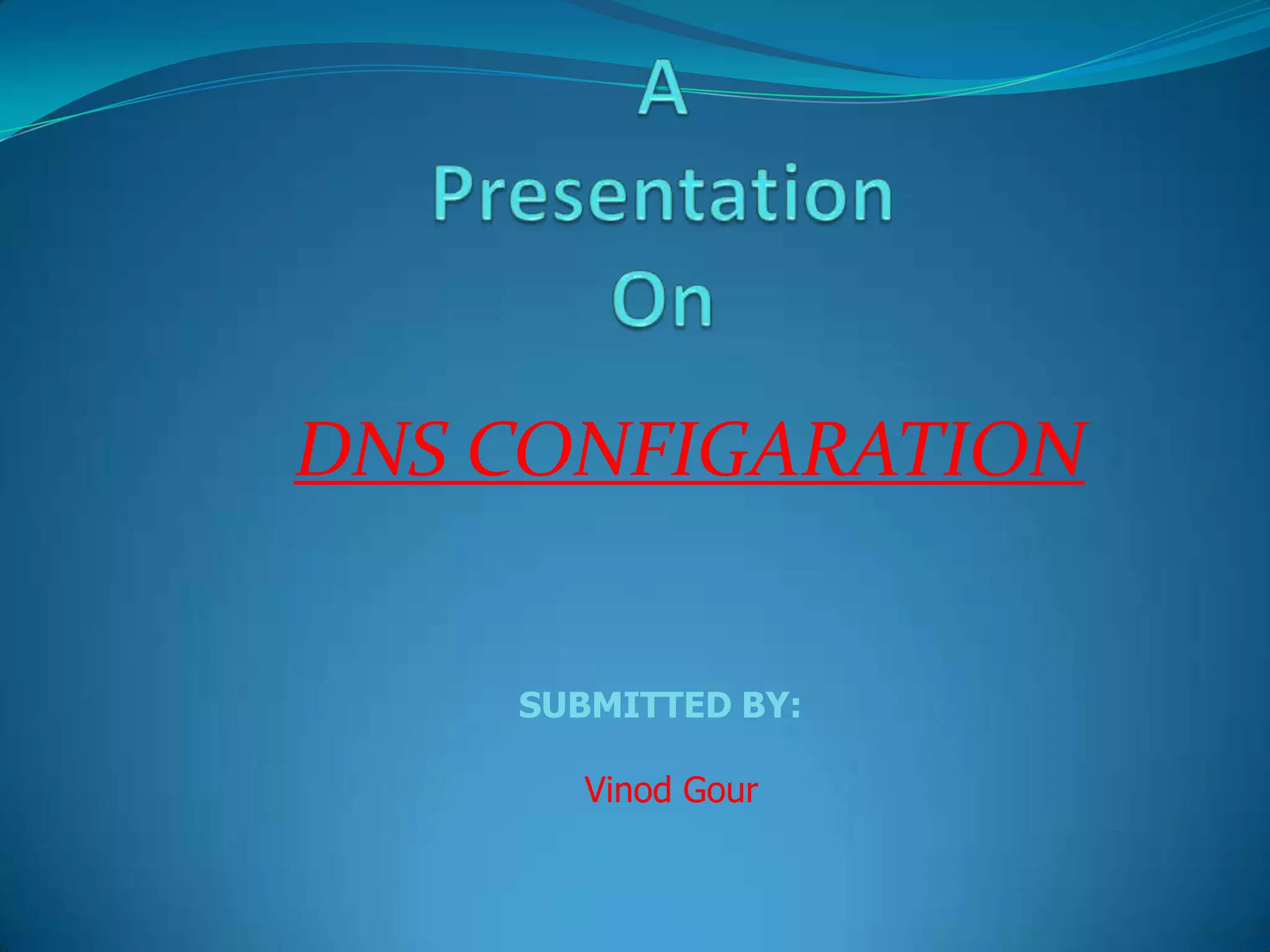 A
Presentation
On

DNS CONFIGARATION

SUBMITTED BY:

Vinod Gour